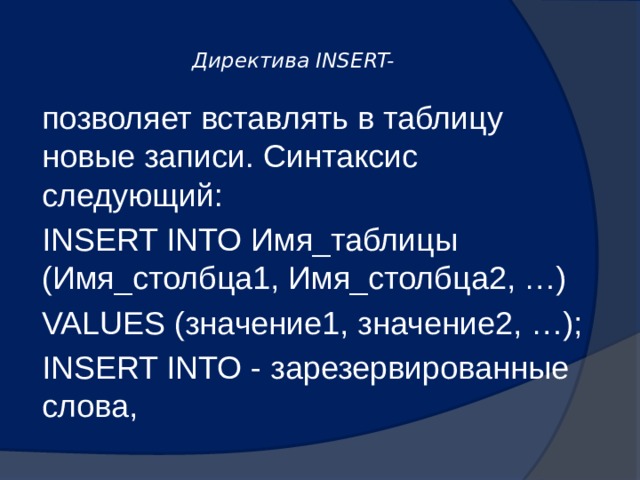 Директива INSERT-

позволяет вставлять в таблицу новые записи. Синтаксис следующий:

INSERT INTO Имя_таблицы (Имя_столбца1, Имя_столбца2, …)

VALUES (значение1, значение2, …);

INSERT INTO - зарезервированные слова,